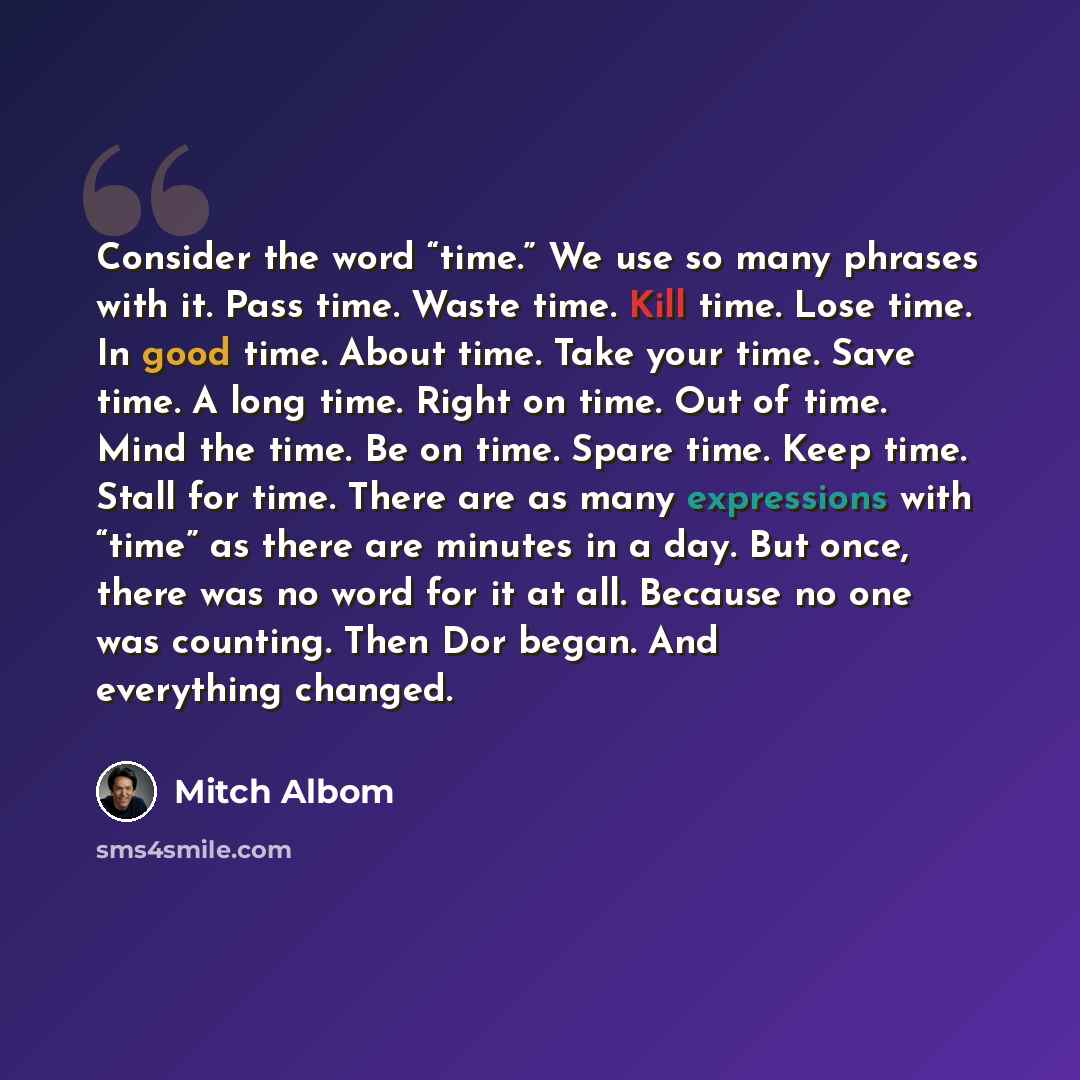 Consider the word "time." We use so many phrases with it. Pass time. Waste time. Kill time. Lose time. In good time. About time. Take your time. Save time. A long time. Right on time. Out of time. Mind the time. Be on time. Spare time. Keep time. Stall for time. There are as many expressions with "time" as there are minutes in a day. But once, there was no word for it at all. Because no one was counting. Then Dor began. And everything changed.

Mitch Albom

sms4smile.com